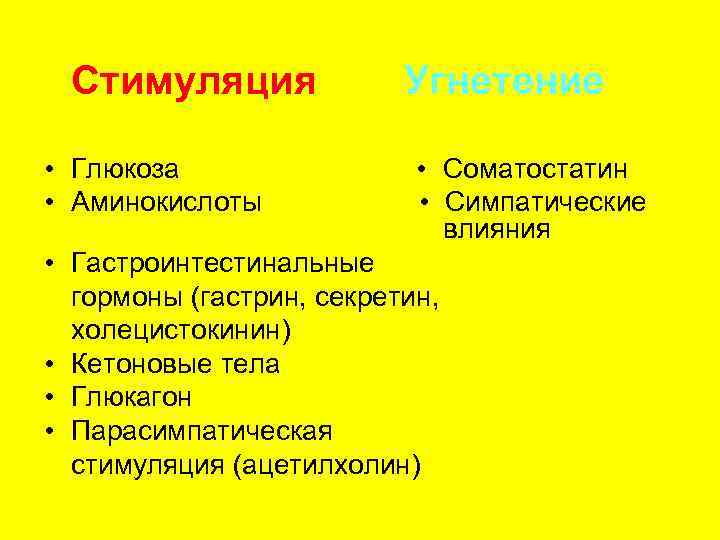 Стимуляция

• Глюкоза
• Аминокислоты
• Гастроинтестинальные гормоны (гастрин, секретин, холецистокинин)
• Кетоновые тела
• Глюкагон
• Парасимпатическая стимуляция (ацетилхолин)

Угнетение

• Соматостатин
• Симпатические влияния